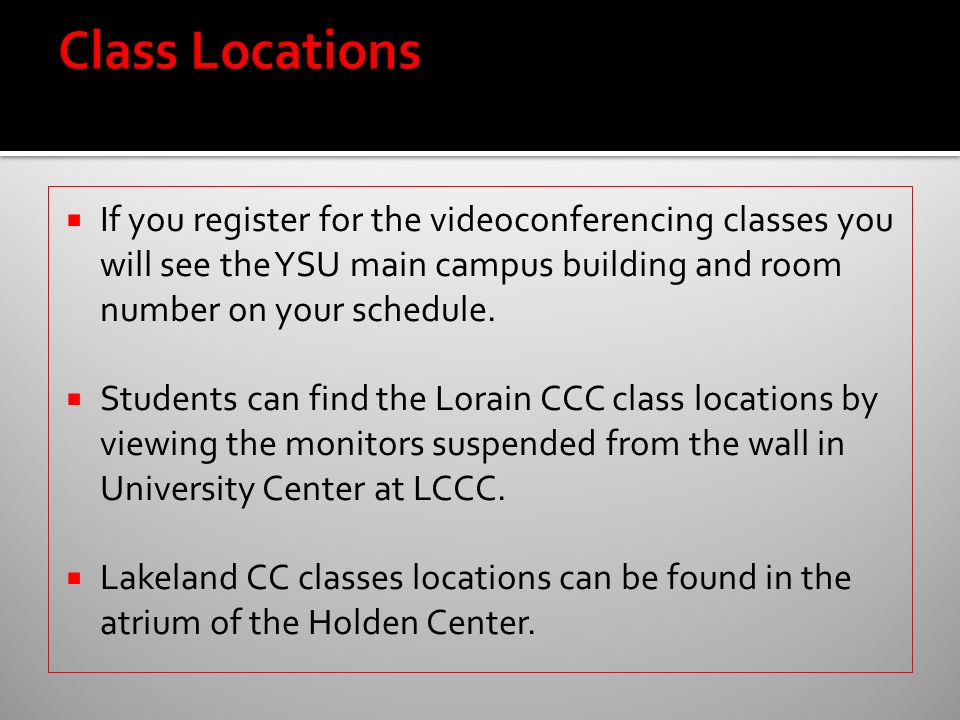 Class Locations

▪ If you register for the videoconferencing classes you will see the YSU main campus building and room number on your schedule.

▪ Students can find the Lorain CCC class locations by viewing the monitors suspended from the wall in University Center at LCCC.

▪ Lakeland CC classes locations can be found in the atrium of the Holden Center.